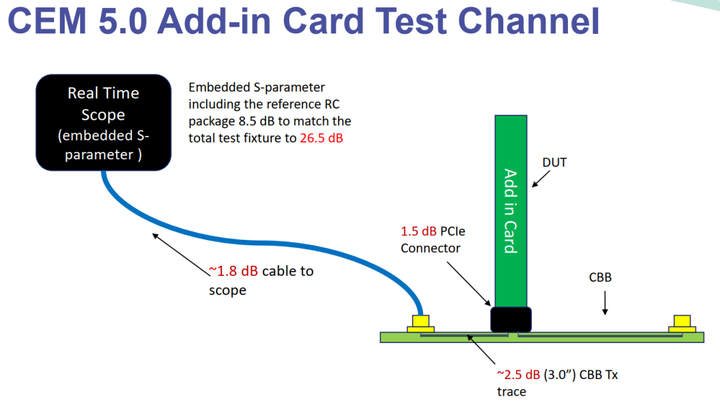 CEM 5.0 Add-in Card Test Channel

Real Time Scope (embedded S-parameter )

Embedded S-parameter including the reference RC package 8.5 dB to match the total test fixture to 26.5 dB

DUT

Add in Card

1.5 dB PCIe Connector

~1.8 dB cable to scope

CBB

~2.5 dB (3.0") CBB Tx trace